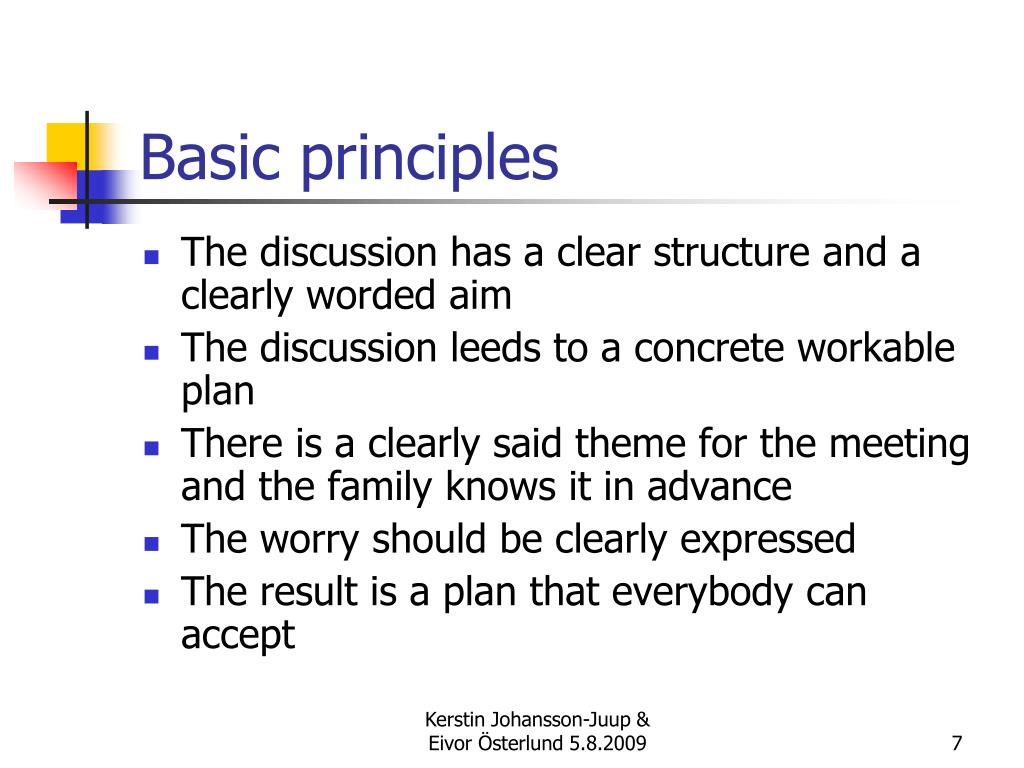 Basic principles

- The discussion has a clear structure and a clearly worded aim
- The discussion leeds to a concrete workable plan
- There is a clearly said theme for the meeting and the family knows it in advance
- The worry should be clearly expressed
- The result is a plan that everybody can accept

Kerstin Johansson-Juup & Eivor Österlund 5.8.2009

7